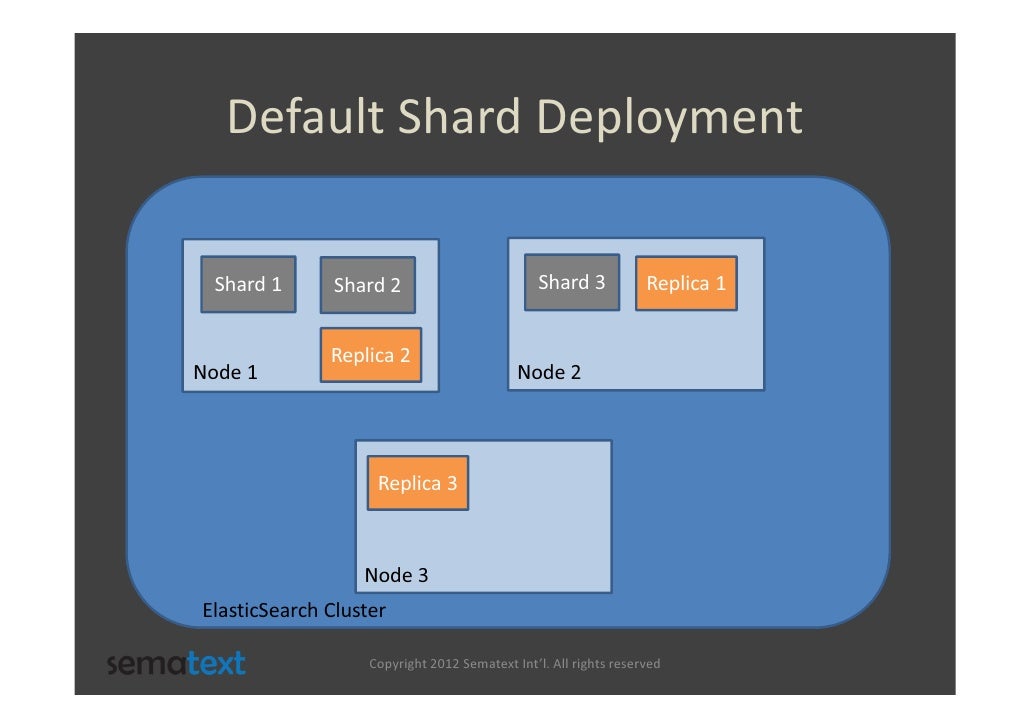 Default Shard Deployment

Shard 1

Shard 2

Replica 2

Node 1

Shard 3

Replica 1

Node 2

Replica 3

Node 3

ElasticSearch Cluster

sematext

Copyright 2012 Sematext Int'l. All rights reserved